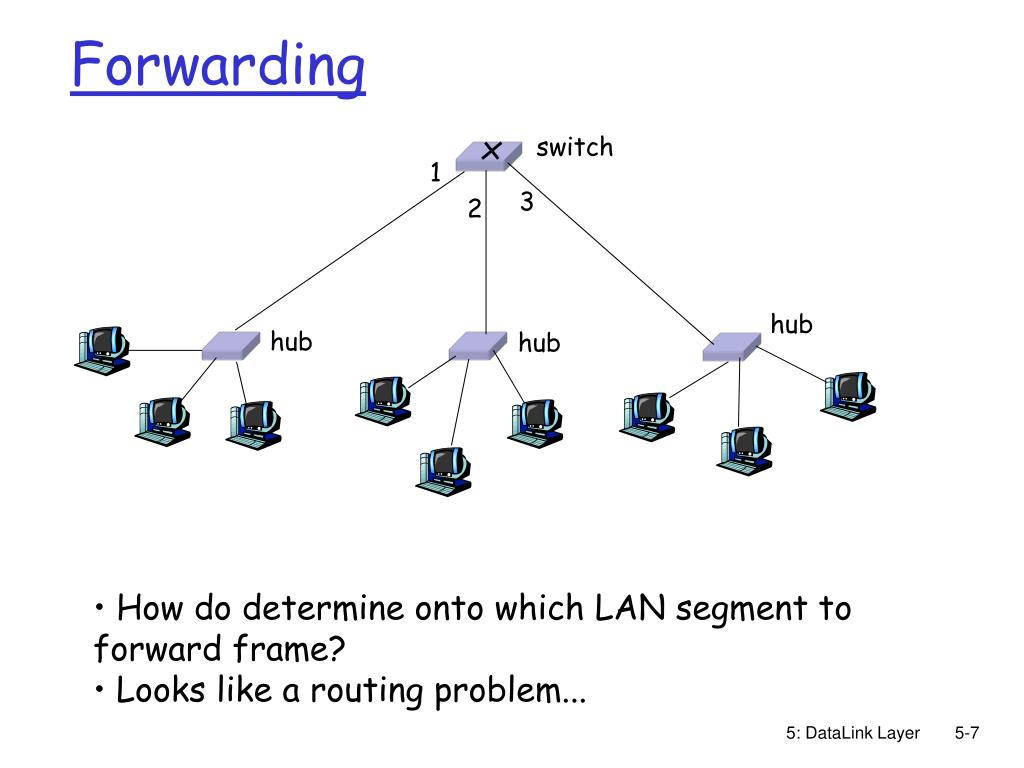 Forwarding

switch
1
2
3
hub
hub
hub

• How do determine onto which LAN segment to forward frame?
• Looks like a routing problem...

5: DataLink Layer 5-7